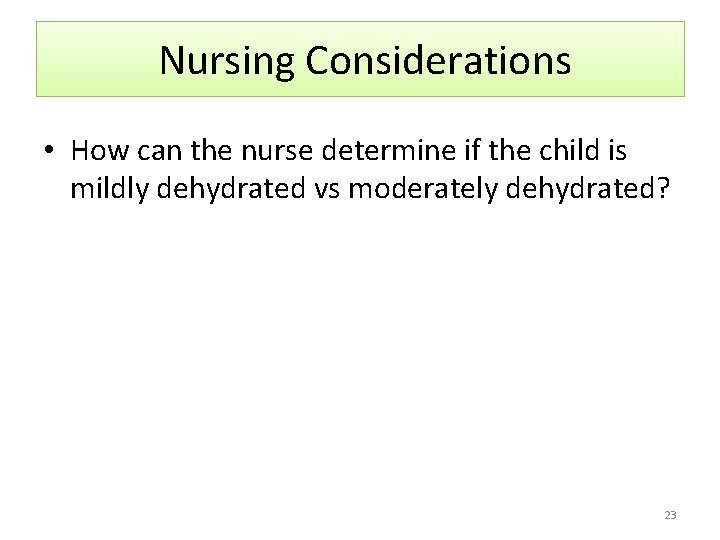 Nursing Considerations

• How can the nurse determine if the child is mildly dehydrated vs moderately dehydrated?

23